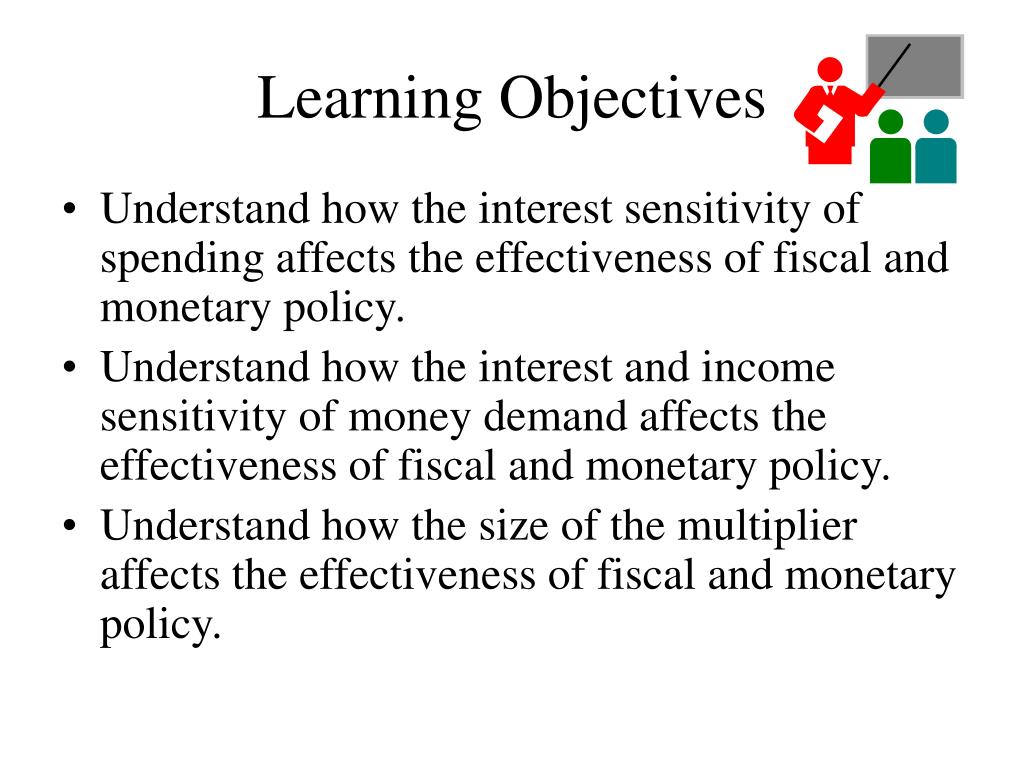 Learning Objectives

• Understand how the interest sensitivity of spending affects the effectiveness of fiscal and monetary policy.
• Understand how the interest and income sensitivity of money demand affects the effectiveness of fiscal and monetary policy.
• Understand how the size of the multiplier affects the effectiveness of fiscal and monetary policy.